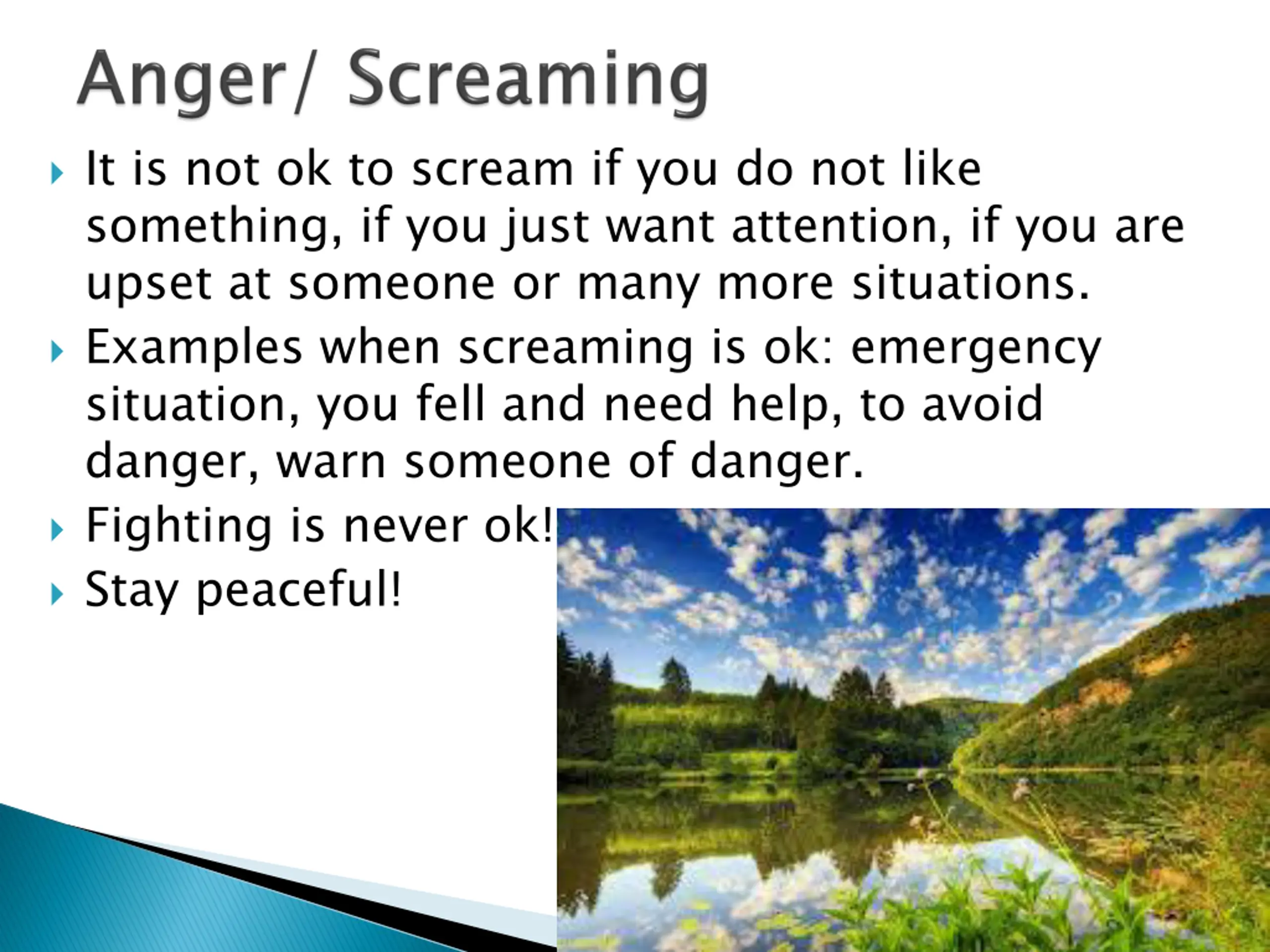 Anger/ Screaming

It is not ok to scream if you do not like something, if you just want attention, if you are upset at someone or many more situations.

Examples when screaming is ok: emergency situation, you fell and need help, to avoid danger, warn someone of danger.

Fighting is never ok!

Stay peaceful!